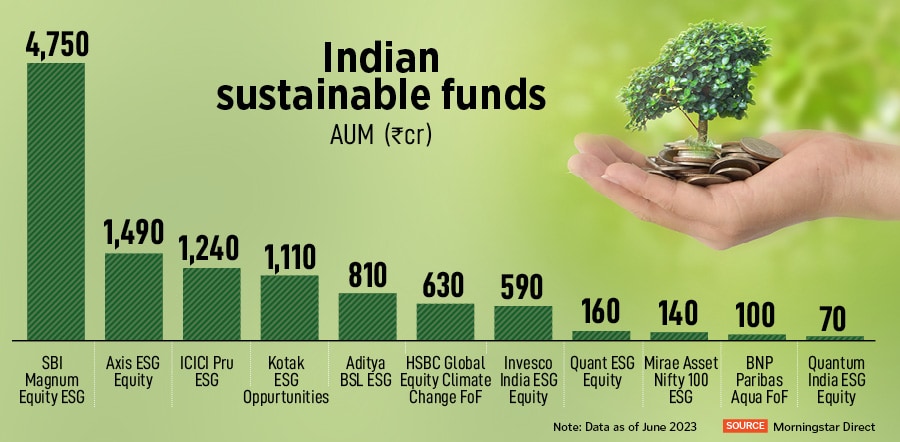 Indian sustainable funds
AUM (₹cr)

4,750
SBI Magnum Equity ESG

1,490
Axis ESG Equity

1,240
ICICI Pru ESG

1,110
Kotak ESG Oppurtunities

810
Aditya BSL ESG

630
HSBC Global Equity Climate Change FoF

590
Invesco India ESG Equity

160
Quant ESG Equity

140
Mirae Asset Nifty 100 ESG

100
BNP Paribas Aqua FoF

70
Quantum India ESG Equity

Note: Data as of June 2023
SOURCE Morningstar Direct